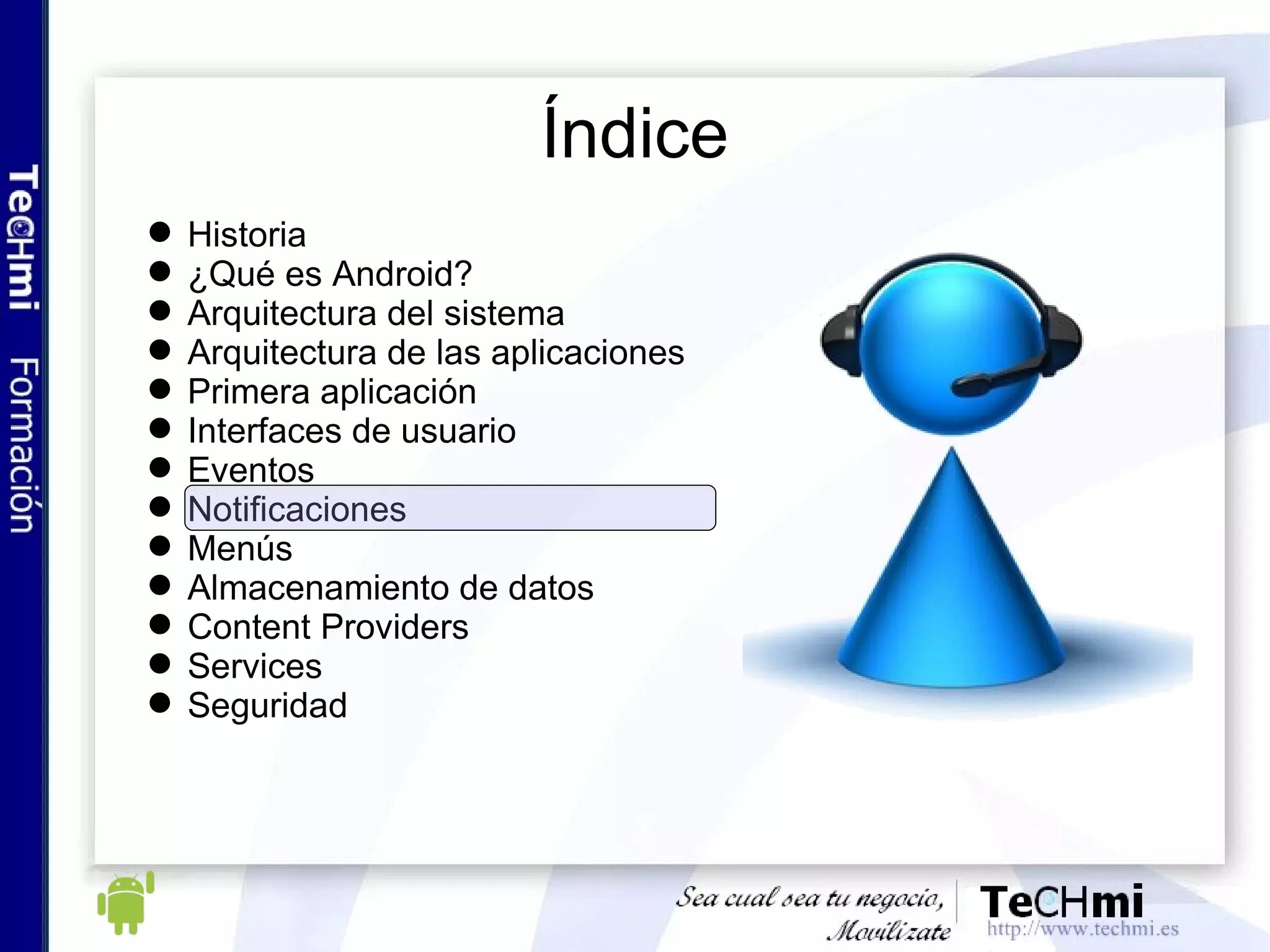 TeCHmi Formación

Índice

- Historia
- ¿Qué es Android?
- Arquitectura del sistema
- Arquitectura de las aplicaciones
- Primera aplicación
- Interfaces de usuario
- Eventos
- Notificaciones
- Menús
- Almacenamiento de datos
- Content Providers
- Services
- Seguridad

Sea cual sea tu negocio, Movilízate

TeCHmi
http://www.techmi.es